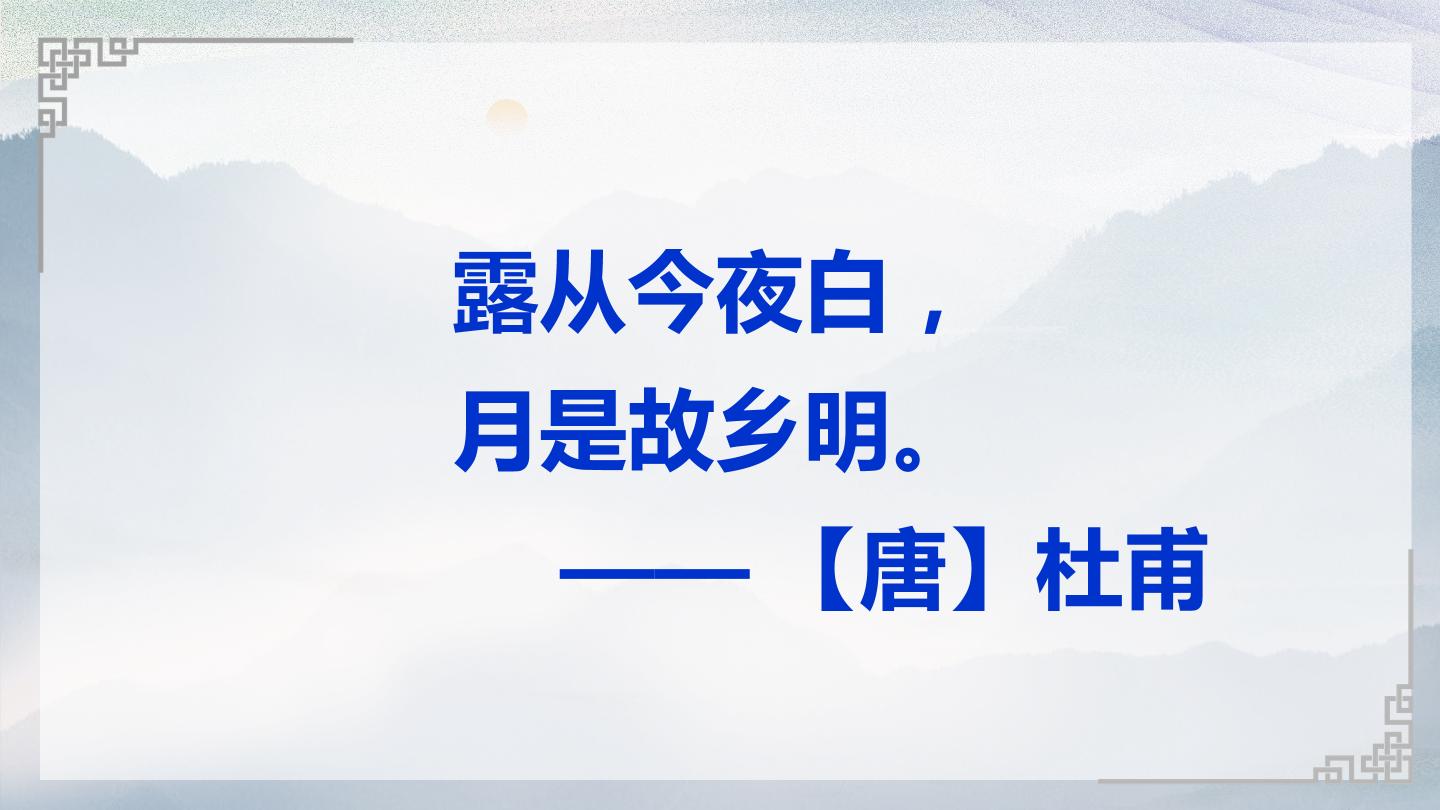 露从今夜白，
月是故乡明。
——【唐】杜甫